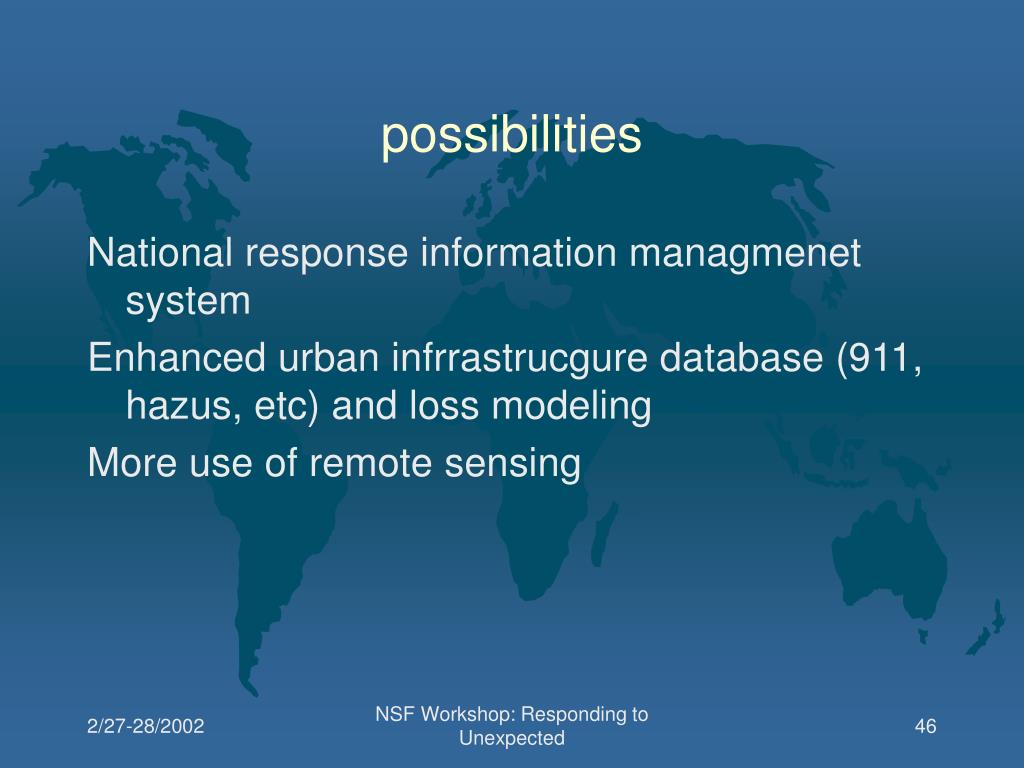 possibilities

National response information managmenet system

Enhanced urban infrrastrucgure database (911, hazus, etc) and loss modeling

More use of remote sensing

2/27-28/2002

NSF Workshop: Responding to Unexpected

46